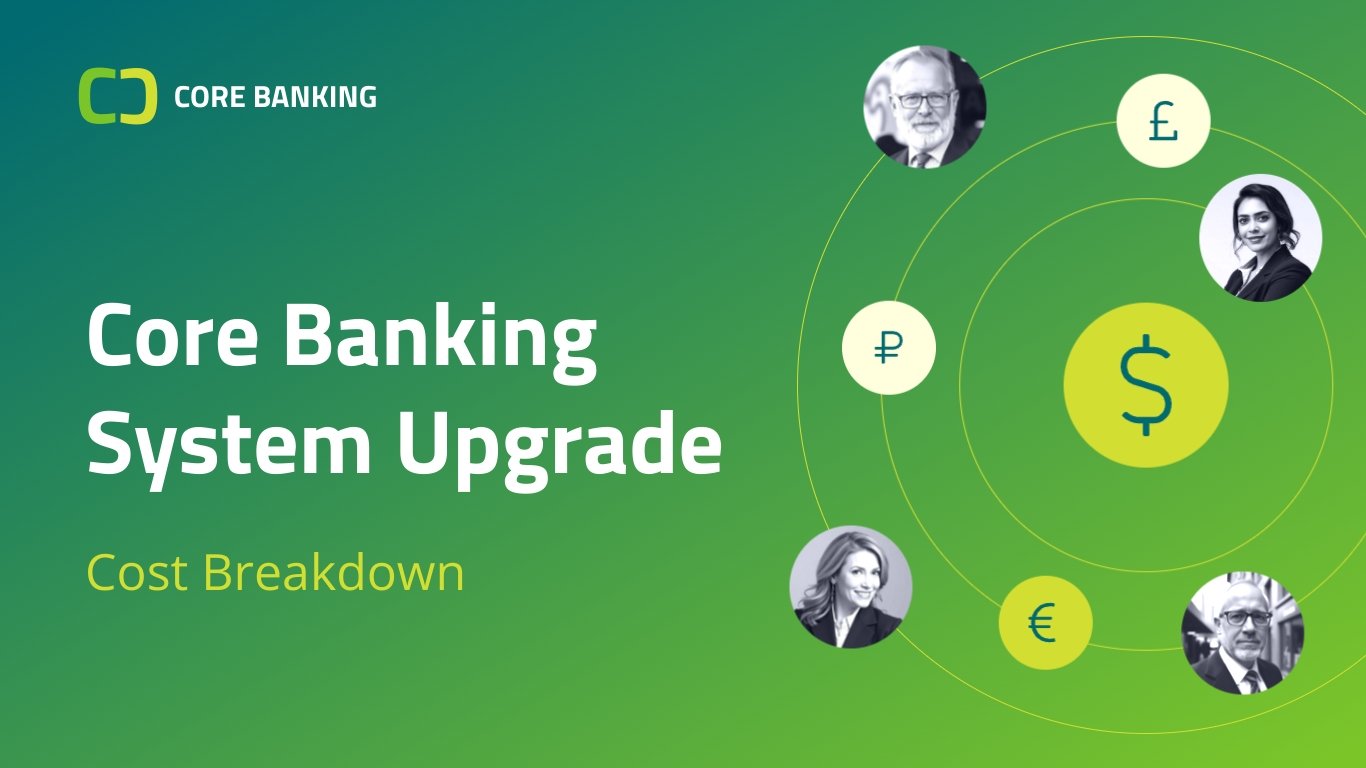 CORE BANKING

Core Banking System Upgrade

Cost Breakdown

£

₽

$

€